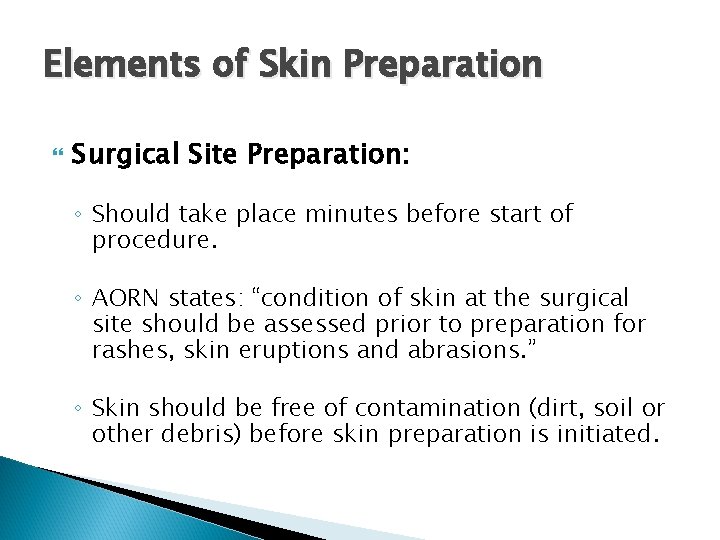 Elements of Skin Preparation

Surgical Site Preparation:

◦ Should take place minutes before start of procedure.

◦ AORN states: "condition of skin at the surgical site should be assessed prior to preparation for rashes, skin eruptions and abrasions."

◦ Skin should be free of contamination (dirt, soil or other debris) before skin preparation is initiated.